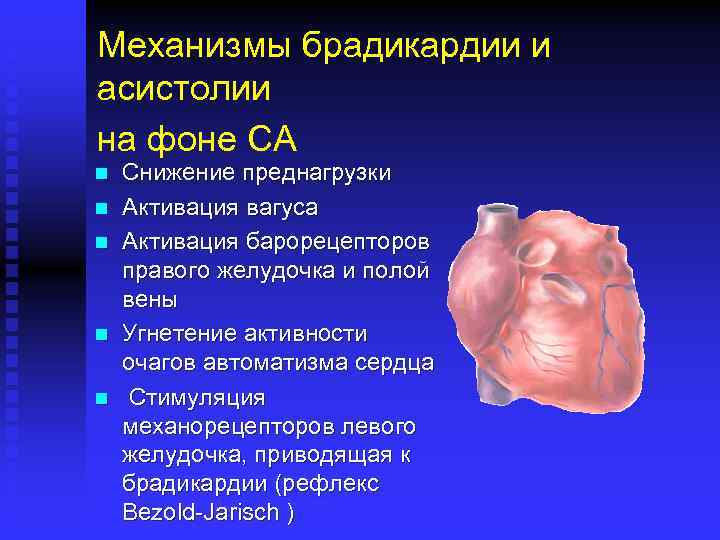 Механизмы брадикардии и асистолии
на фоне СА

- Снижение преднагрузки
- Активация вагуса
- Активация барорецепторов правого желудочка и полой вены
- Угнетение активности очагов автоматизма сердца
- Стимуляция механорецепторов левого желудочка, приводящая к брадикардии (рефлекс Bezold-Jarisch )